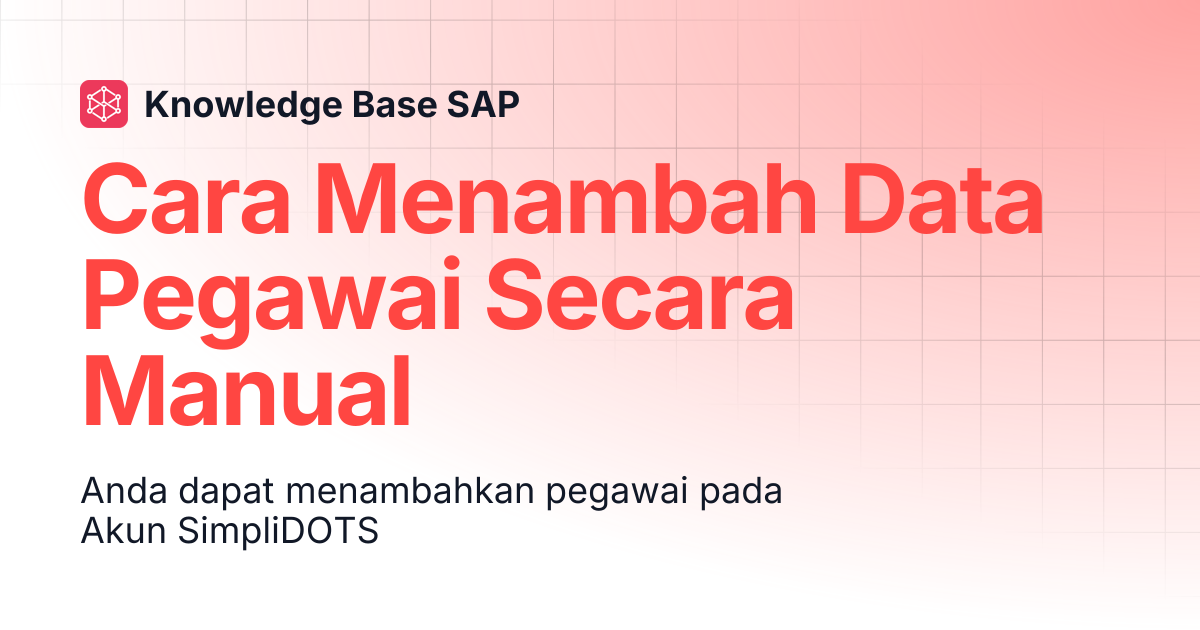 Knowledge Base SAP

Cara Menambah Data Pegawai Secara Manual

Anda dapat menambahkan pegawai pada Akun SimpliDOTS